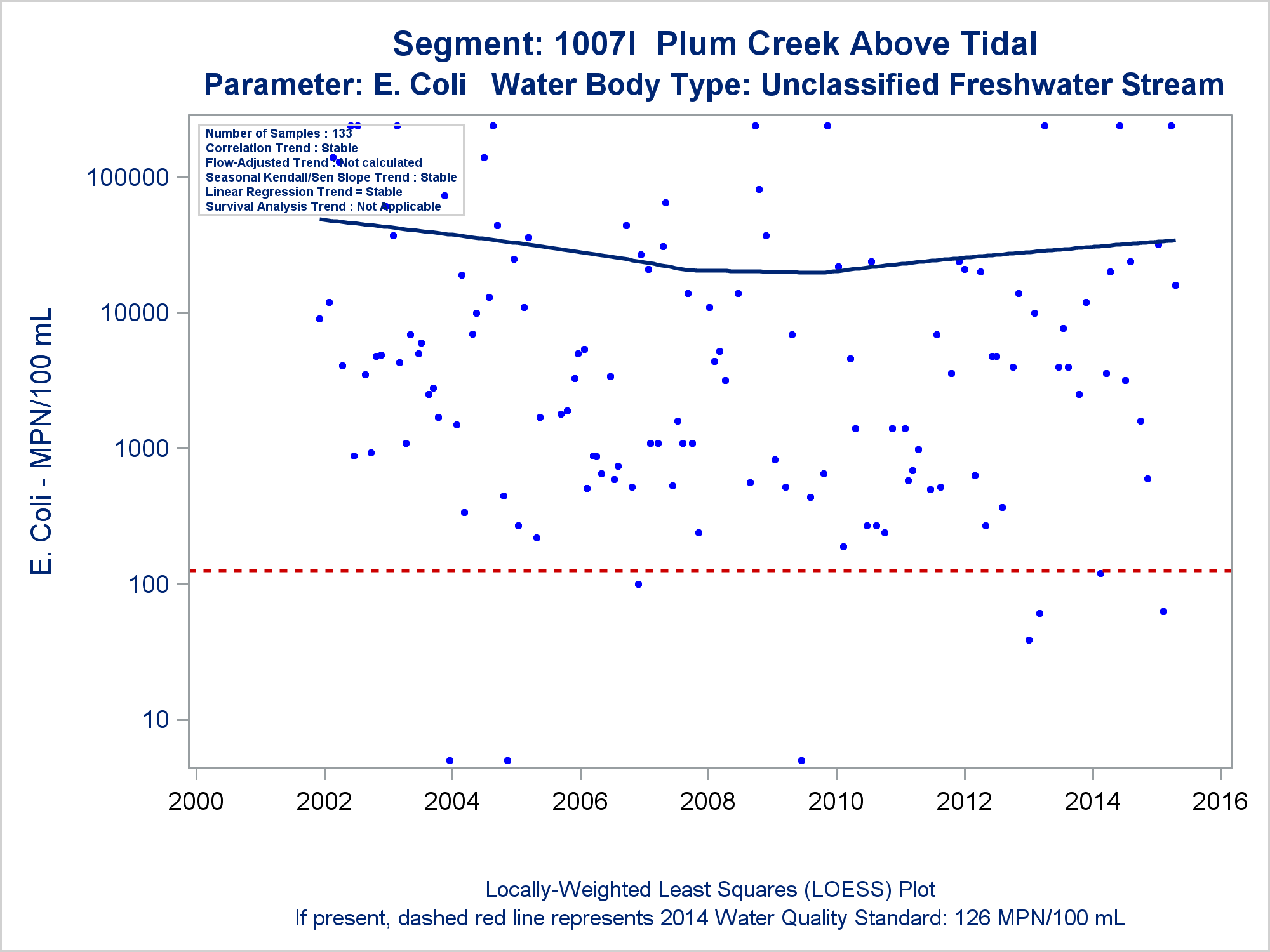 Segment: 1007I Plum Creek Above Tidal
Parameter: E. Coli Water Body Type: Unclassified Freshwater Stream

Number of Samples : 133
Correlation Trend : Stable
Flow-Adjusted Trend : Not calculated
Seasonal Kendall/Sen Slope Trend : Stable
Linear Regression Trend = Stable
Survival Analysis Trend : Not Applicable

E. Coli - MPN/100 mL

100000
10000
1000
100
10

2000 2002 2004 2006 2008 2010 2012 2014 2016

Locally-Weighted Least Squares (LOESS) Plot
If present, dashed red line represents 2014 Water Quality Standard: 126 MPN/100 mL